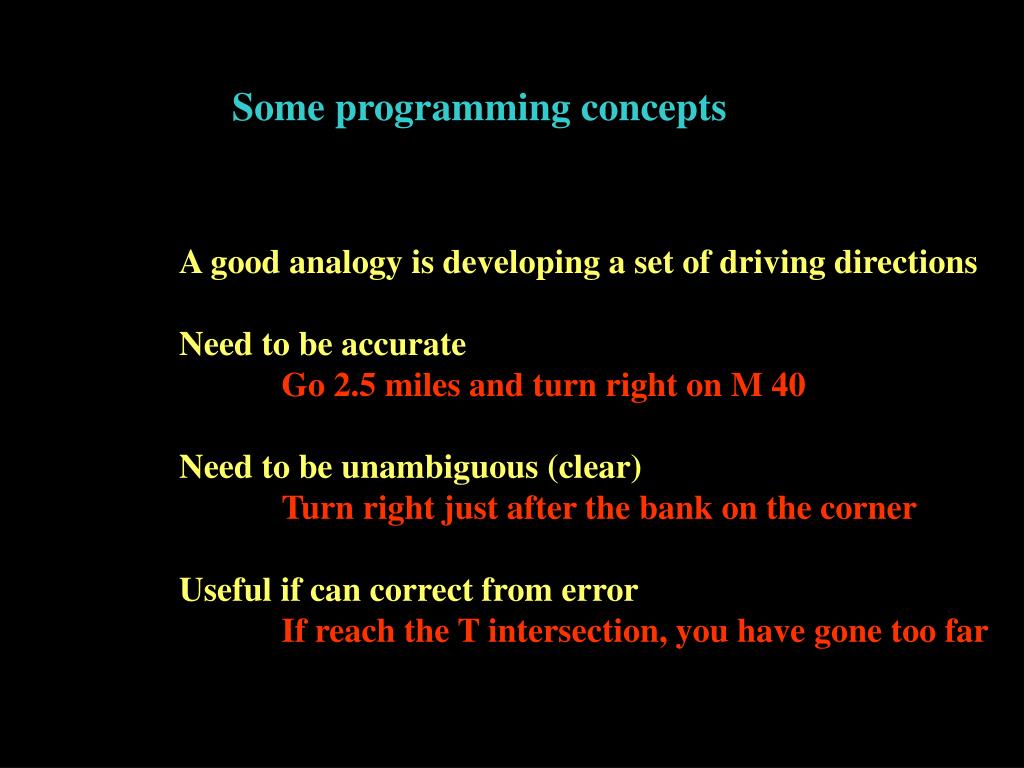 Some programming concepts

A good analogy is developing a set of driving directions

Need to be accurate
Go 2.5 miles and turn right on M 40

Need to be unambiguous (clear)
Turn right just after the bank on the corner

Useful if can correct from error
If reach the T intersection, you have gone too far